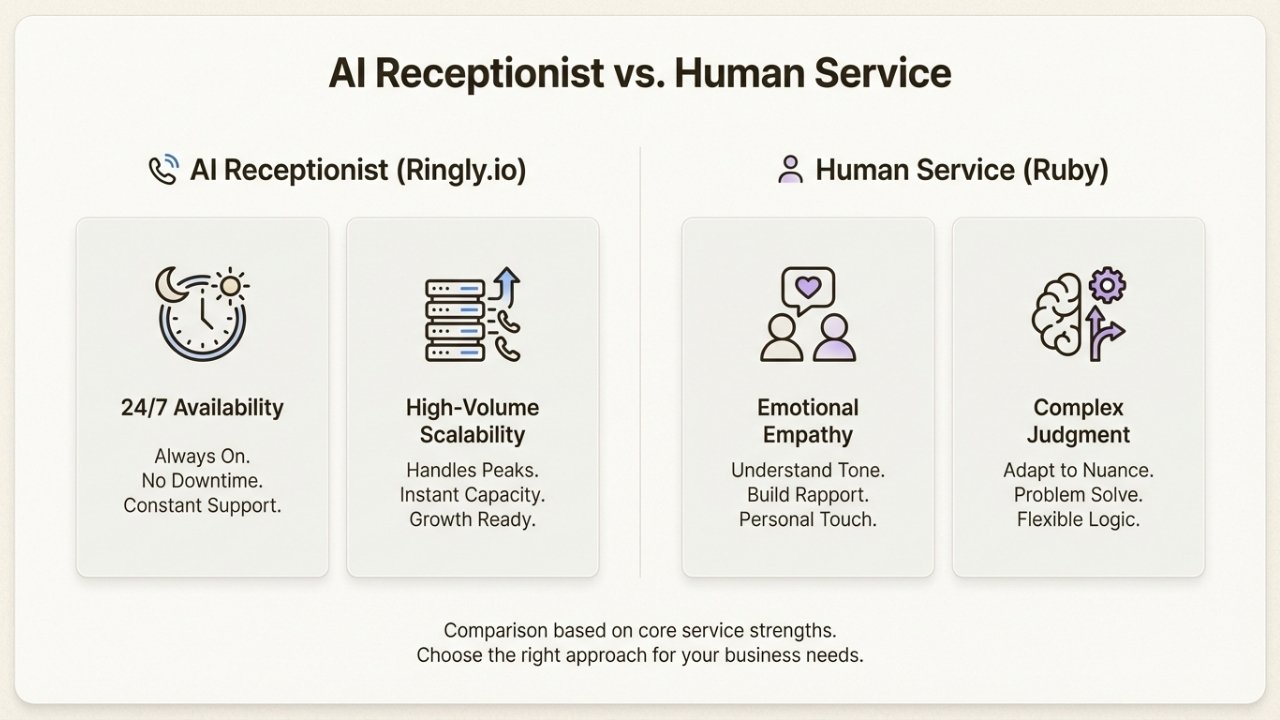 AI Receptionist vs. Human Service

AI Receptionist (Ringly.io)

24/7 Availability

Always On.
No Downtime.
Constant Support.

High-Volume Scalability

Handles Peaks.
Instant Capacity.
Growth Ready.

Human Service (Ruby)

Emotional Empathy

Understand Tone.
Build Rapport.
Personal Touch.

Complex Judgment

Adapt to Nuance.
Problem Solve.
Flexible Logic.

Comparison based on core service strengths.
Choose the right approach for your business needs.